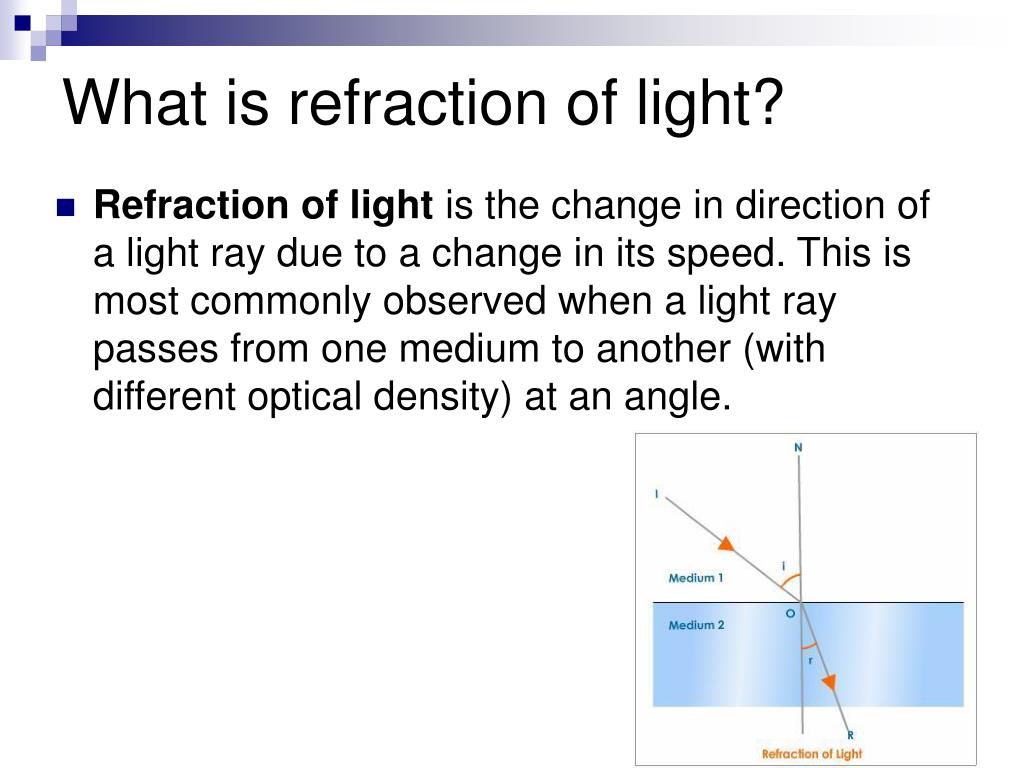 What is refraction of light?

Refraction of light is the change in direction of a light ray due to a change in its speed. This is most commonly observed when a light ray passes from one medium to another (with different optical density) at an angle.

N
I
i
Medium 1
O
Medium 2
r
R
Refraction of Light